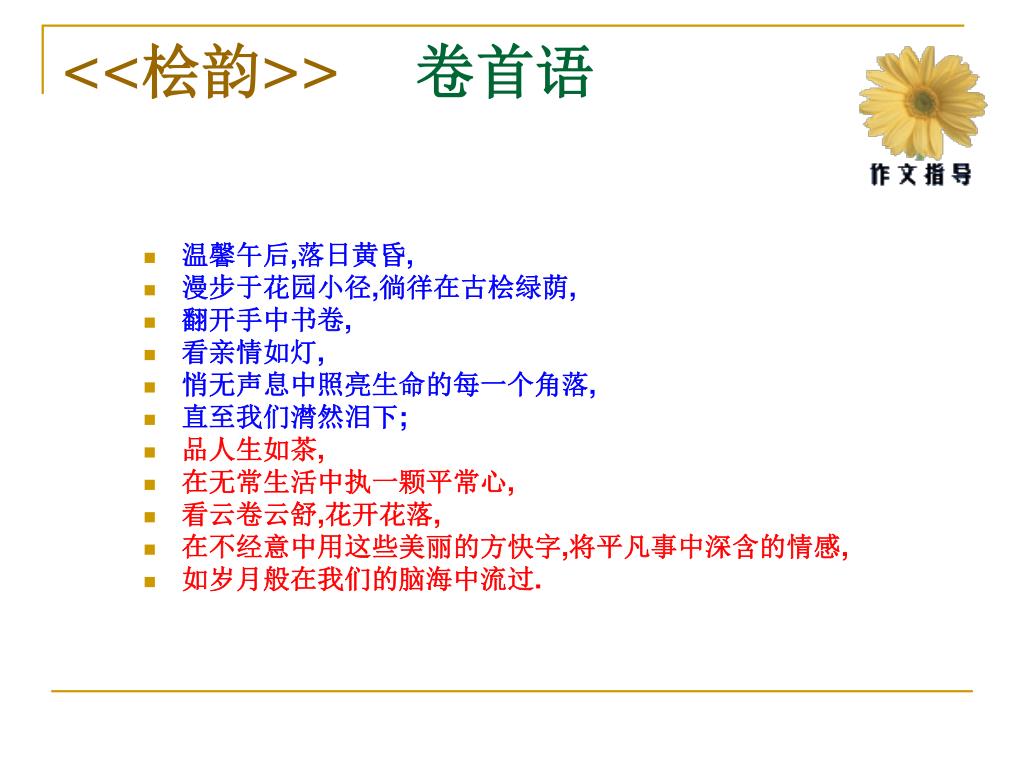 <<桧韵>>　卷首语

作文指导

- 温馨午后,落日黄昏,
- 漫步于花园小径,徜徉在古桧绿荫,
- 翻开手中书卷,
- 看亲情如灯,
- 悄无声息中照亮生命的每一个角落,
- 直至我们潸然泪下;
- 品人生如茶,
- 在无常生活中执一颗平常心,
- 看云卷云舒,花开花落,
- 在不经意中用这些美丽的方快字,将平凡事中深含的情感,
- 如岁月般在我们的脑海中流过.